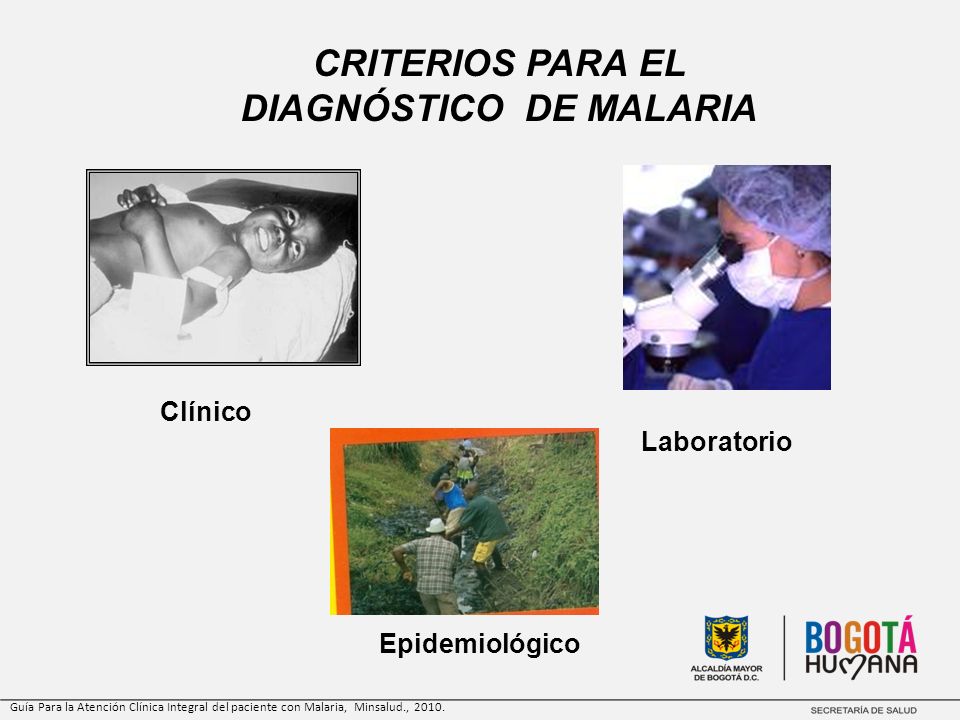 CRITERIOS PARA EL DIAGNÓSTICO DE MALARIA

Clínico

Laboratorio

Epidemiológico

ALCALDÍA MAYOR DE BOGOTÁ D.C.

BOGOTÁ HUMANA

Guía Para la Atención Clínica Integral del paciente con Malaria, Minsalud., 2010.

SECRETARÍA DE SALUD